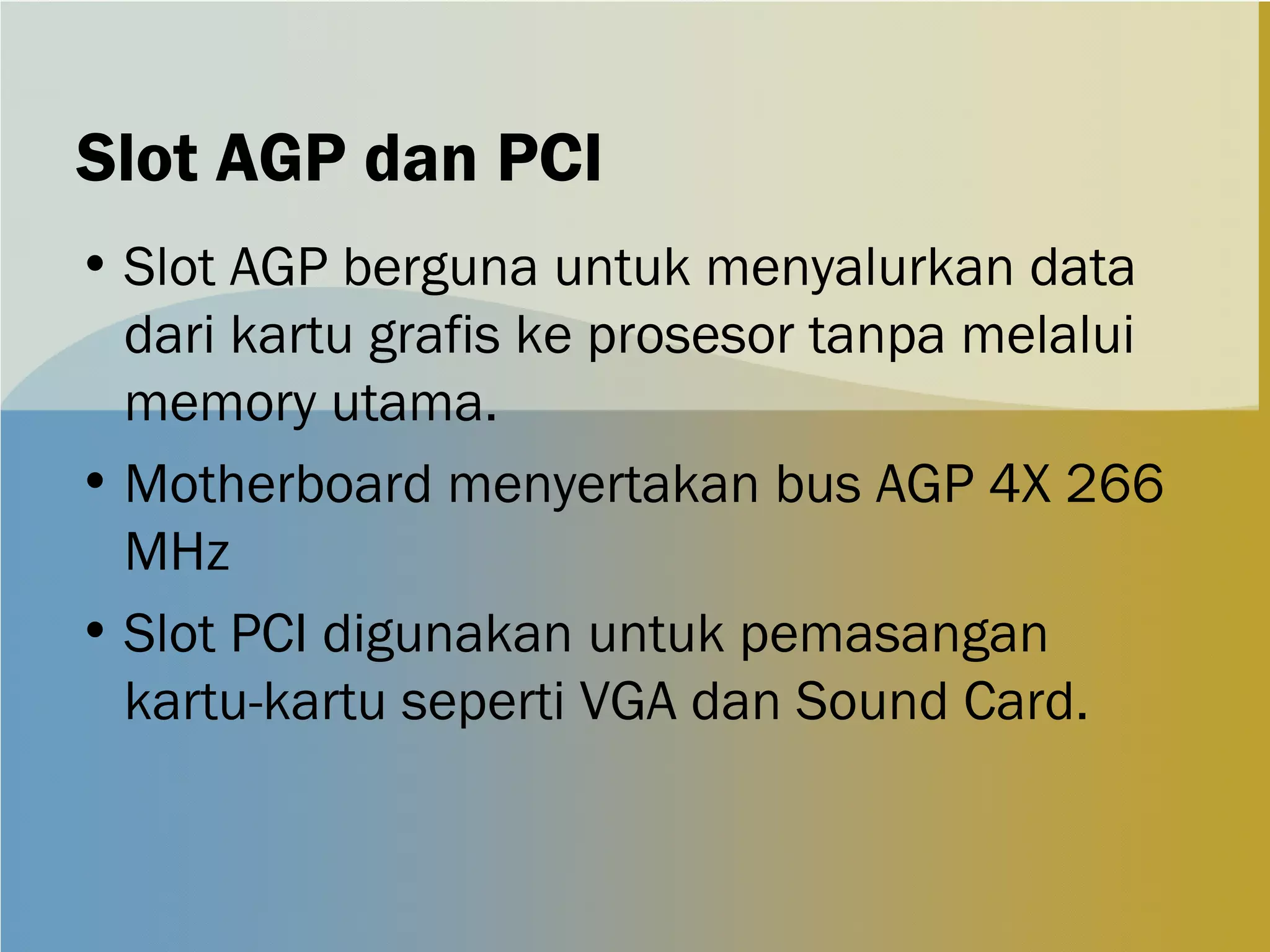 Slot AGP dan PCI

• Slot AGP berguna untuk menyalurkan data dari kartu grafis ke prosesor tanpa melalui memory utama.

• Motherboard menyertakan bus AGP 4X 266 MHz

• Slot PCI digunakan untuk pemasangan kartu-kartu seperti VGA dan Sound Card.